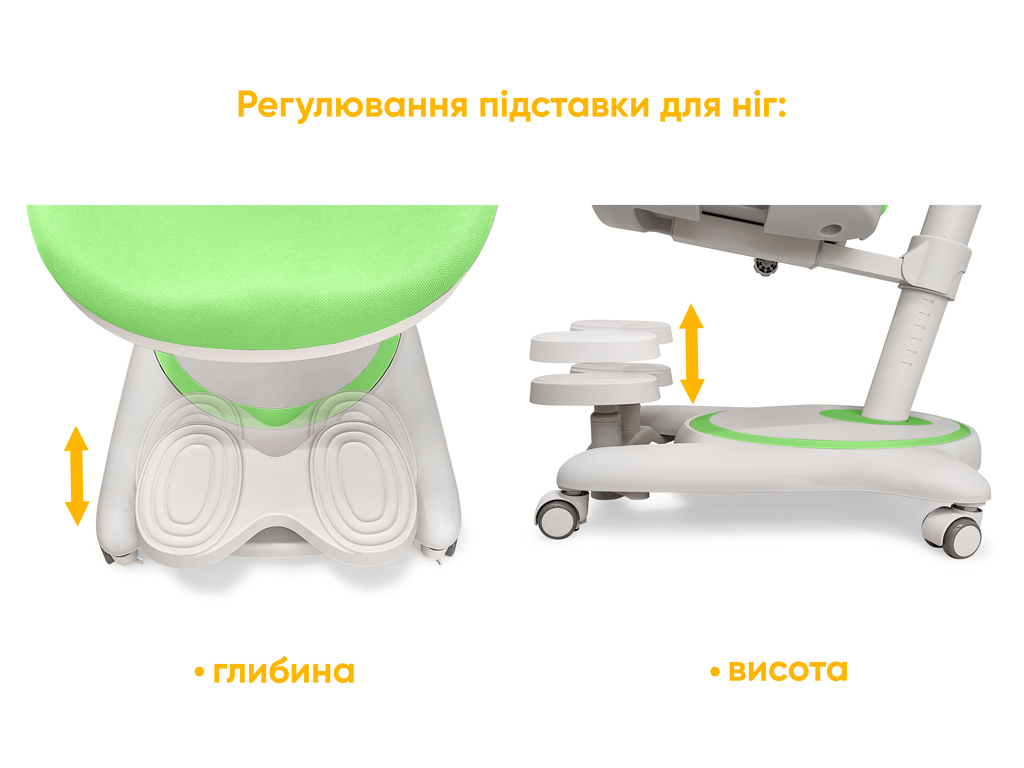 Регулювання підставки для ніг:

• глибина

• висота